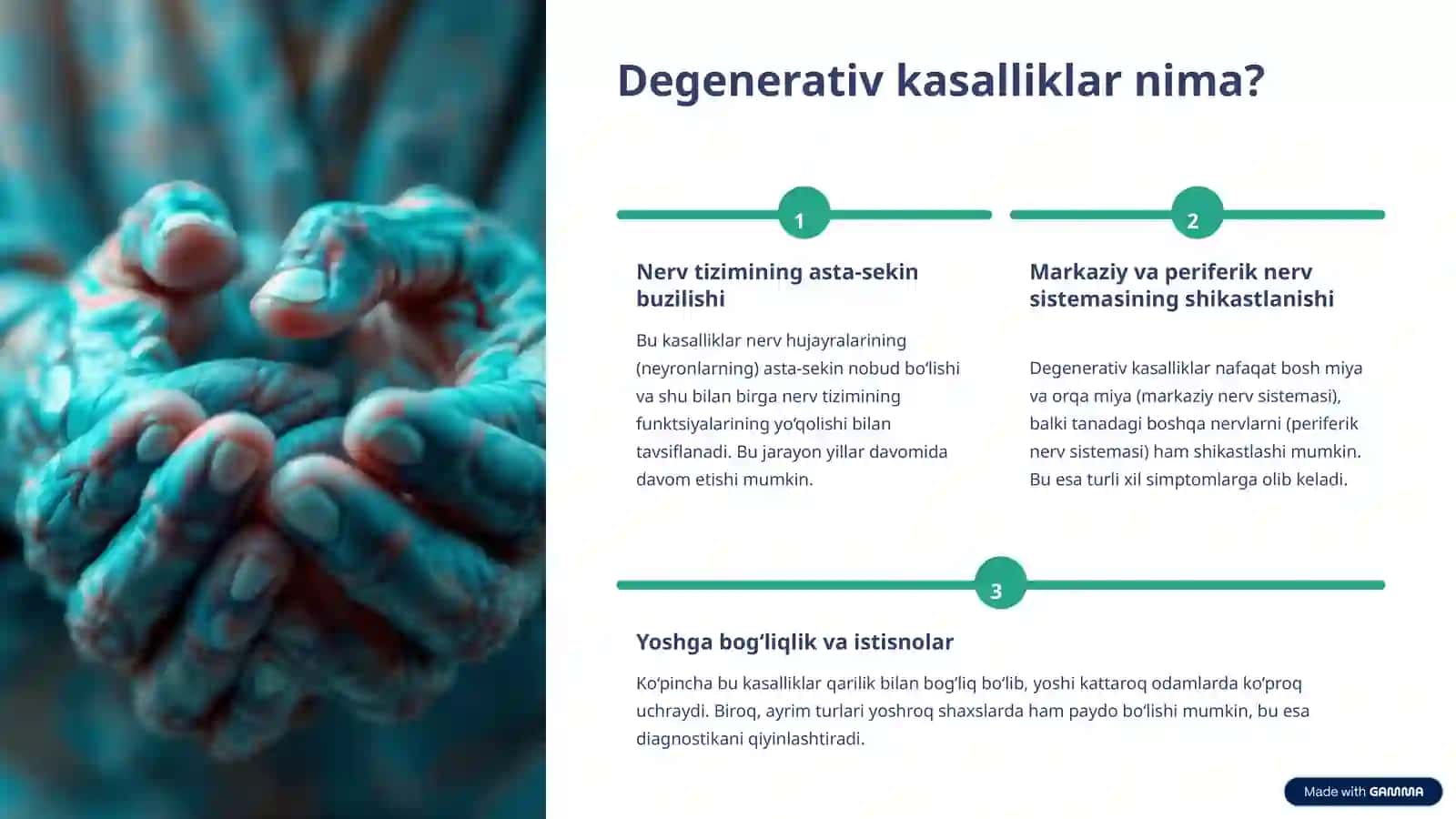 Degenerativ kasalliklar nima?

1

Nerv tizimining asta-sekin buzilishi

Bu kasalliklar nerv hujayralarining (neyronlarning) asta-sekin nobud bo'lishi va shu bilan birga nerv tizimining funktsiyalarining yo'qolishi bilan tavsiflanadi. Bu jarayon yillar davomida davom etishi mumkin.

2

Markaziy va periferik nerv sistemasining shikastlanishi

Degenerativ kasalliklar nafaqat bosh miya va orqa miya (markaziy nerv sistemasi), balki tanadagi boshqa nervlarni (periferik nerv sistemasi) ham shikastlashi mumkin. Bu esa turli xil simptomlarga olib keladi.

3

Yoshga bog'liqlik va istisnolar

Ko'pincha bu kasalliklar qarilik bilan bog'liq bo'lib, yoshi kattaroq odamlarda ko'proq uchraydi. Biroq, ayrim turlari yoshroq shaxslarda ham paydo bo'lishi mumkin, bu esa diagnostikani qiyinlashtiradi.

Made with GAMMA